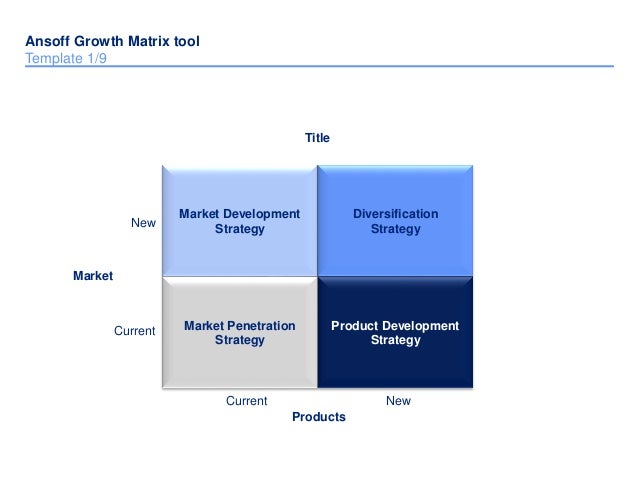 Ansoff Growth Matrix tool
Template 1/9

Title

Market

New

Market Development Strategy

Diversification Strategy

Current

Market Penetration Strategy

Product Development Strategy

Current

New

Products